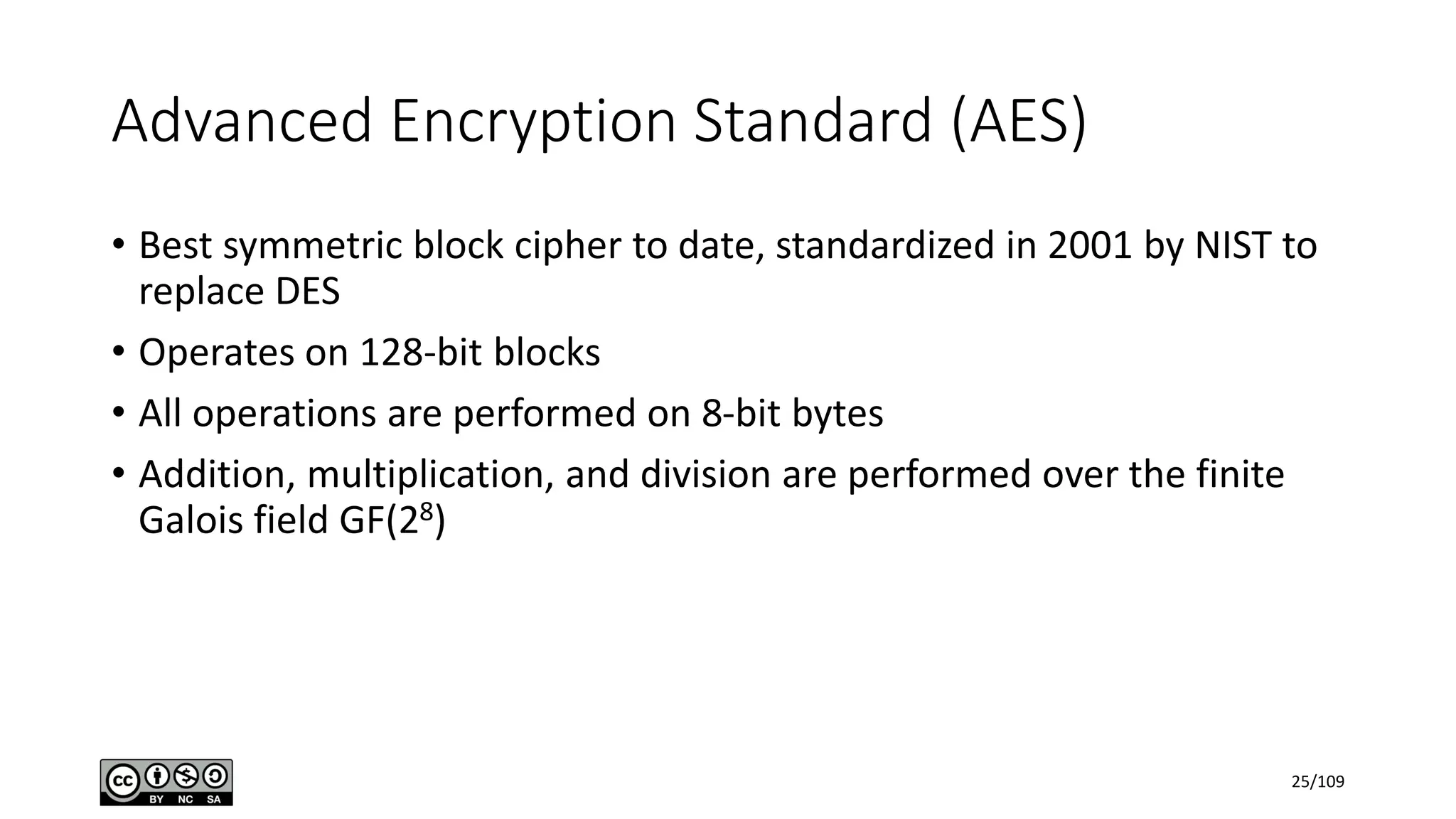 Advanced Encryption Standard (AES)

• Best symmetric block cipher to date, standardized in 2001 by NIST to replace DES

• Operates on 128-bit blocks

• All operations are performed on 8-bit bytes

• Addition, multiplication, and division are performed over the finite Galois field GF($2^8$)

cc BY NC SA

25/109